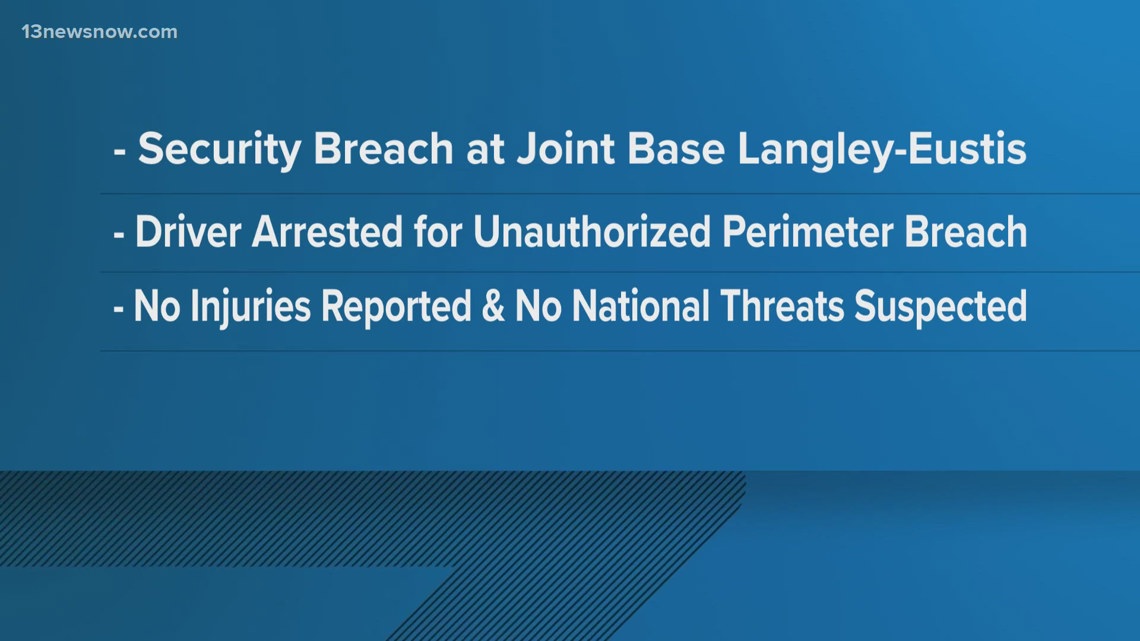 13newsnow.com

- Security Breach at Joint Base Langley-Eustis

- Driver Arrested for Unauthorized Perimeter Breach

- No Injuries Reported & No National Threats Suspected